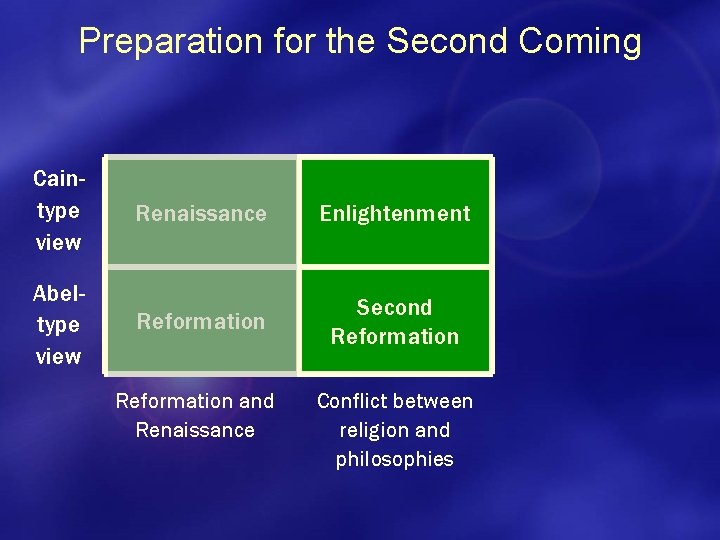 Preparation for the Second Coming

| | | |
|---|---|---|
| Cain-type view | Renaissance | Enlightenment |
| Abel-type view | Reformation | Second Reformation |
| | Reformation and Renaissance | Conflict between religion and philosophies |